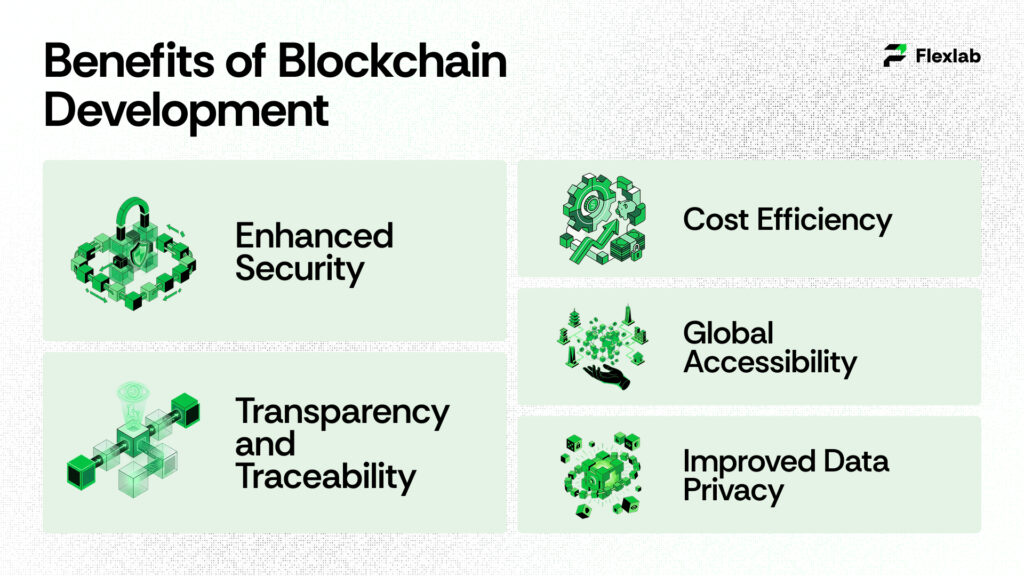 Benefits of Blockchain Development

Flexlab

Enhanced Security

Transparency and Traceability

Cost Efficiency

Global Accessibility

Improved Data Privacy